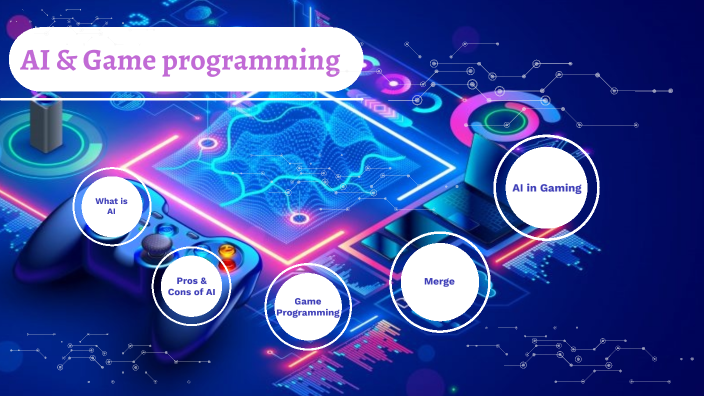 AI & Game programming

What is AI

Pros & Cons of AI

Game Programming

Merge

AI in Gaming